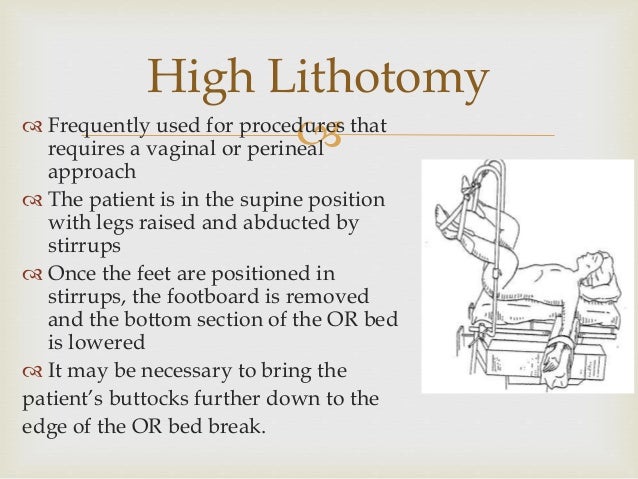 High Lithotomy

Frequently used for procedures that requires a vaginal or perineal approach

The patient is in the supine position with legs raised and abducted by stirrups

Once the feet are positioned in stirrups, the footboard is removed and the bottom section of the OR bed is lowered

It may be necessary to bring the patient's buttocks further down to the edge of the OR bed break.